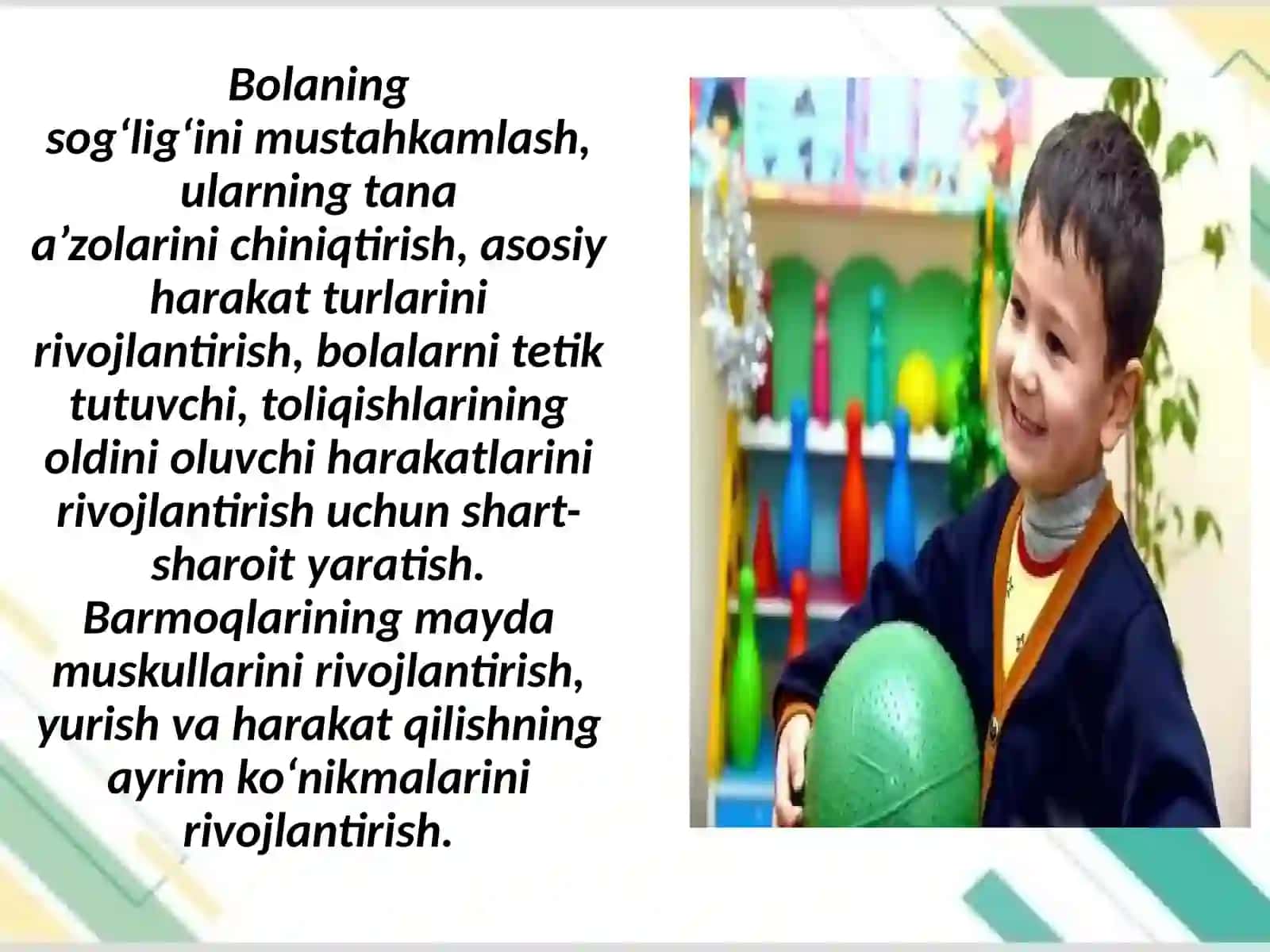 Bolaning sog‘lig‘ini mustahkamlash, ularning tana a’zolarini chiniqtirish, asosiy harakat turlarini rivojlantirish, bolalarni tetik tutuvchi, toliqishlarining oldini oluvchi harakatlarini rivojlantirish uchun shart-sharoit yaratish. Barmoqlarining mayda muskullarini rivojlantirish, yurish va harakat qilishning ayrim ko‘nikmalarini rivojlantirish.